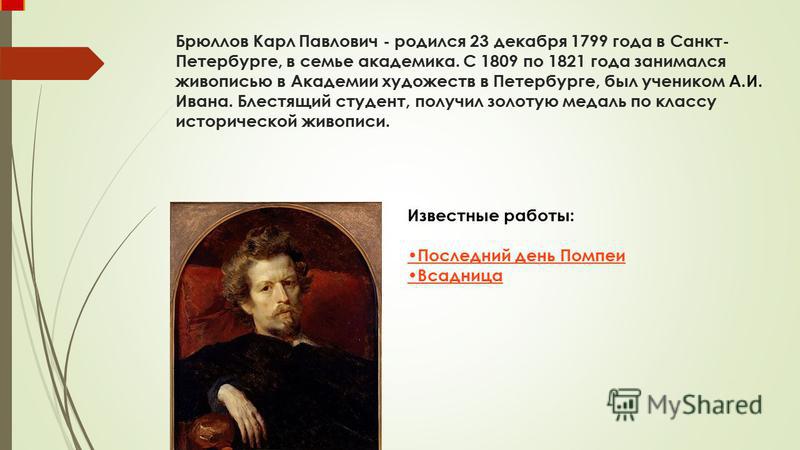 Брюллов Карл Павлович - родился 23 декабря 1799 года в Санкт-Петербурге, в семье академика. С 1809 по 1821 года занимался живописью в Академии художеств в Петербурге, был учеником А.И. Ивана. Блестящий студент, получил золотую медаль по классу исторической живописи.

Известные работы:

•Последний день Помпеи
•Всадница

MyShared